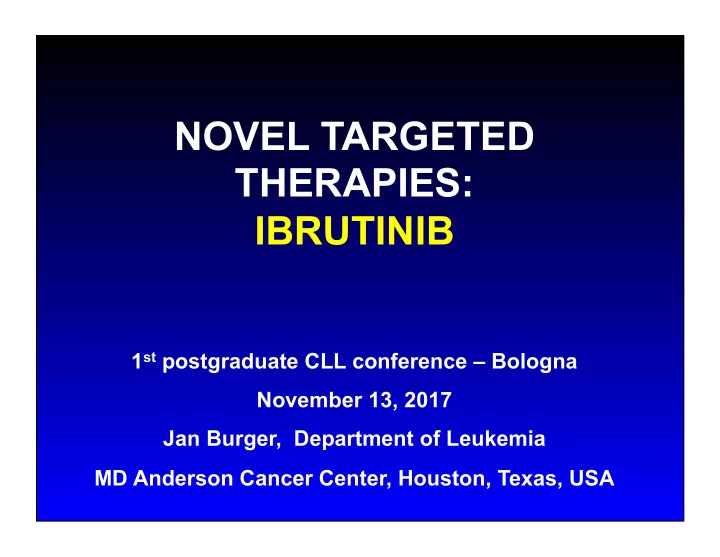 NOVEL TARGETED THERAPIES:
IBRUTINIB

1$^{st}$ postgraduate CLL conference – Bologna

November 13, 2017

Jan Burger, Department of Leukemia

MD Anderson Cancer Center, Houston, Texas, USA